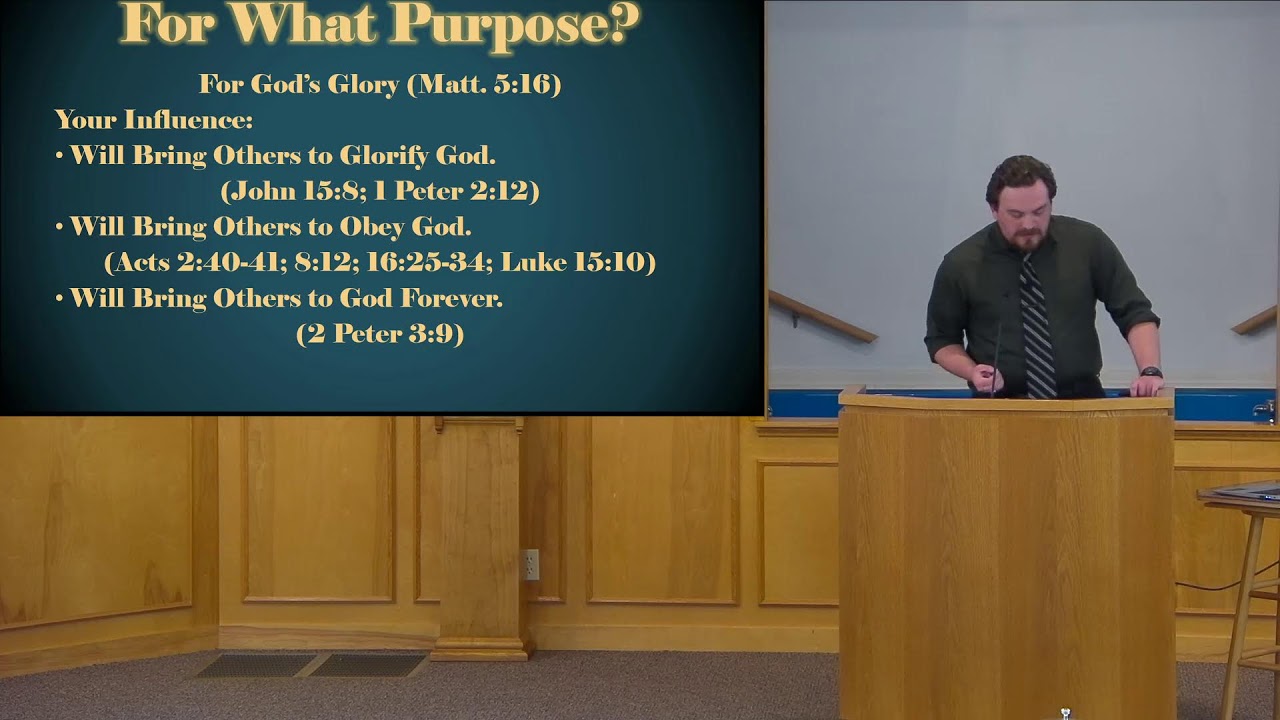 For What Purpose?

For God's Glory (Matt. 5:16)

Your Influence:

• Will Bring Others to Glorify God. (John 15:8; 1 Peter 2:12)

• Will Bring Others to Obey God. (Acts 2:40-41; 8:12; 16:25-34; Luke 15:10)

• Will Bring Others to God Forever. (2 Peter 3:9)